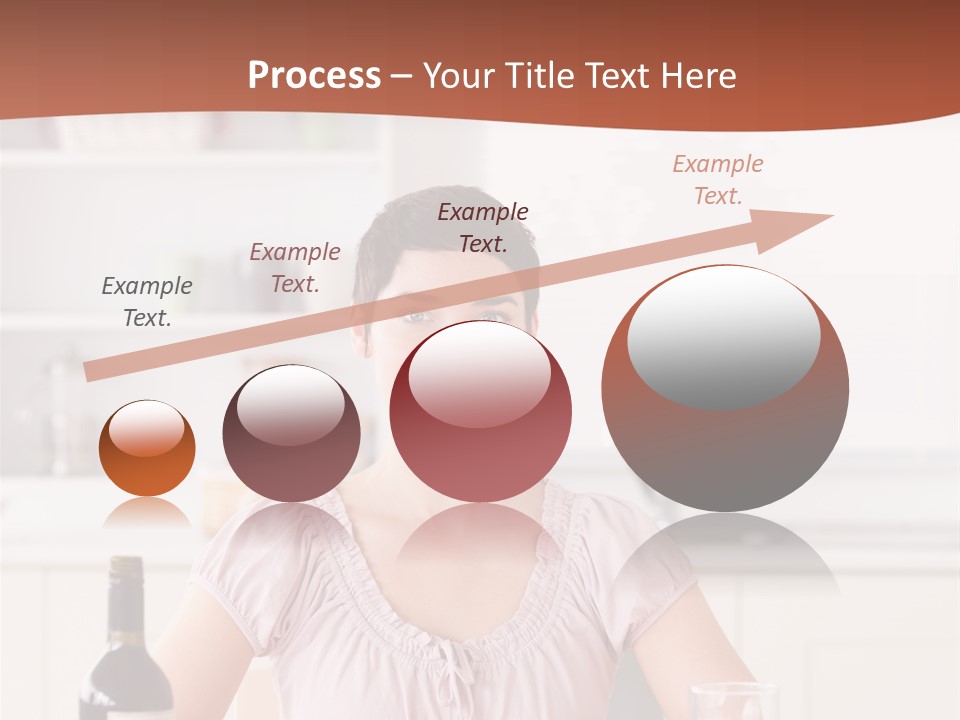 Process – Your Title Text Here

Example Text.

Example Text.

Example Text.

Example Text.